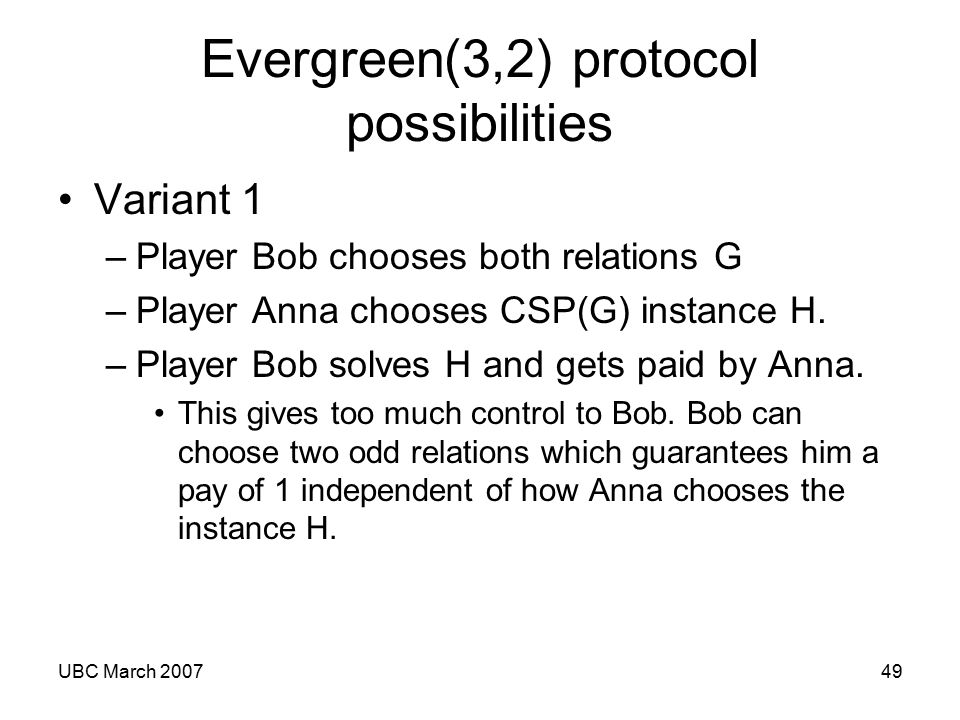 Evergreen(3,2) protocol possibilities

• Variant 1
– Player Bob chooses both relations G
– Player Anna chooses CSP(G) instance H.
– Player Bob solves H and gets paid by Anna.
• This gives too much control to Bob. Bob can choose two odd relations which guarantees him a pay of 1 independent of how Anna chooses the instance H.

UBC March 2007

49